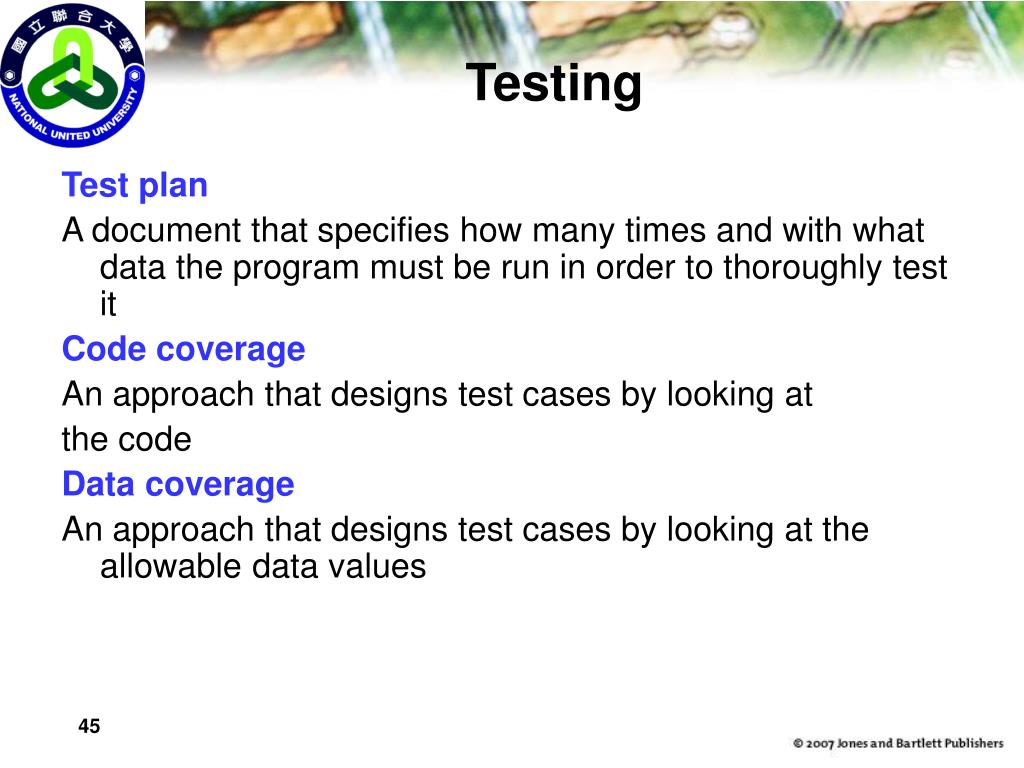 國立聯合大學
NATIONAL UNITED UNIVERSITY

Testing

Test plan

A document that specifies how many times and with what data the program must be run in order to thoroughly test it

Code coverage

An approach that designs test cases by looking at

the code

Data coverage

An approach that designs test cases by looking at the allowable data values

45

© 2007 Jones and Bartlett Publishers